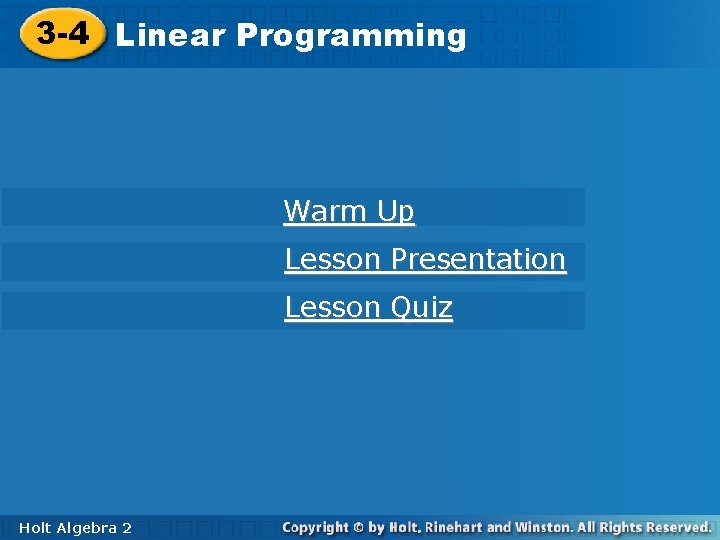 3-4 Linear Programming

Warm Up
Lesson Presentation
Lesson Quiz

Holt Algebra 2
Copyright © by Holt, Rinehart and Winston. All Rights Reserved.